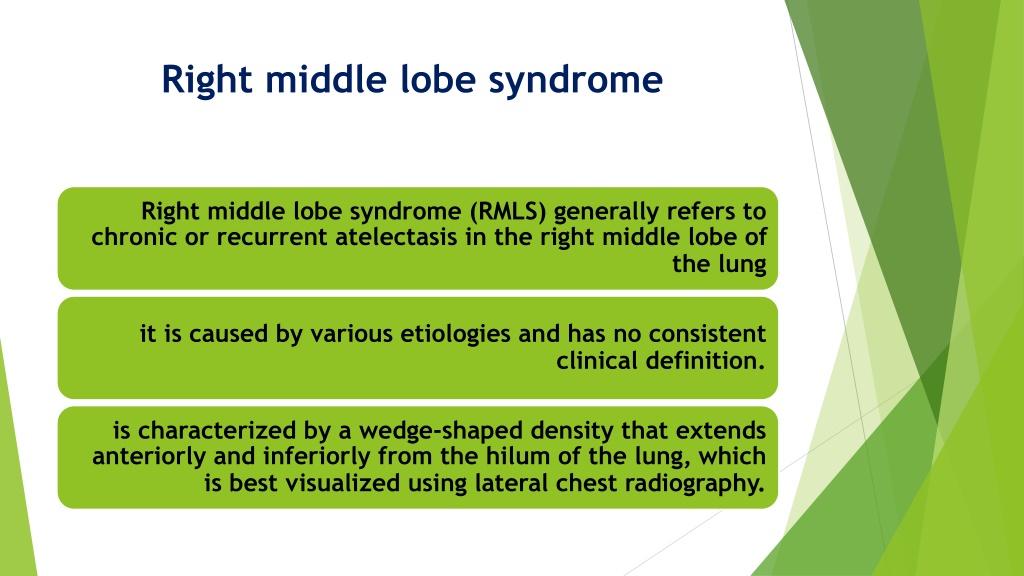 Right middle lobe syndrome

Right middle lobe syndrome (RMLS) generally refers to chronic or recurrent atelectasis in the right middle lobe of the lung

it is caused by various etiologies and has no consistent clinical definition.

is characterized by a wedge-shaped density that extends anteriorly and inferiorly from the hilum of the lung, which is best visualized using lateral chest radiography.